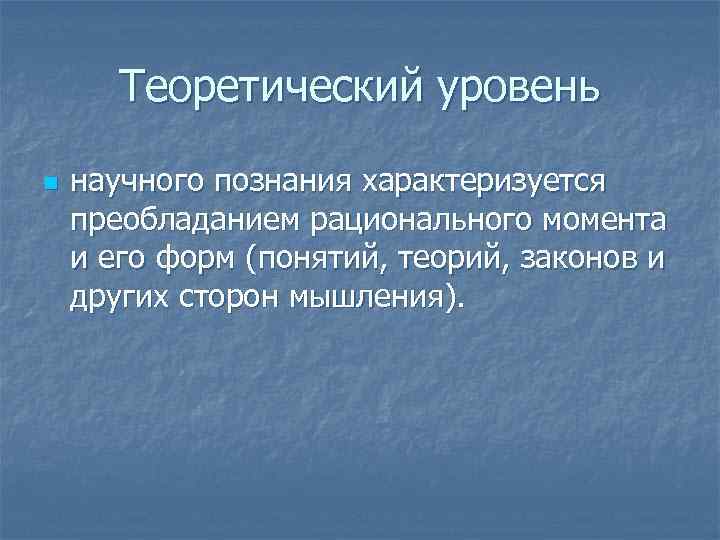 Теоретический уровень

научного познания характеризуется преобладанием рационального момента и его форм (понятий, теорий, законов и других сторон мышления).